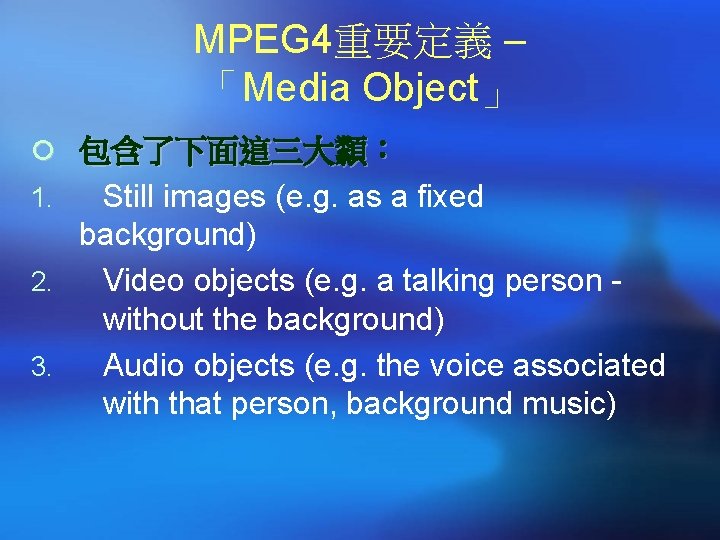 MPEG4重要定義 –
「Media Object」

包含了下面這三大類：

1. Still images (e.g. as a fixed background)
2. Video objects (e.g. a talking person - without the background)
3. Audio objects (e.g. the voice associated with that person, background music)